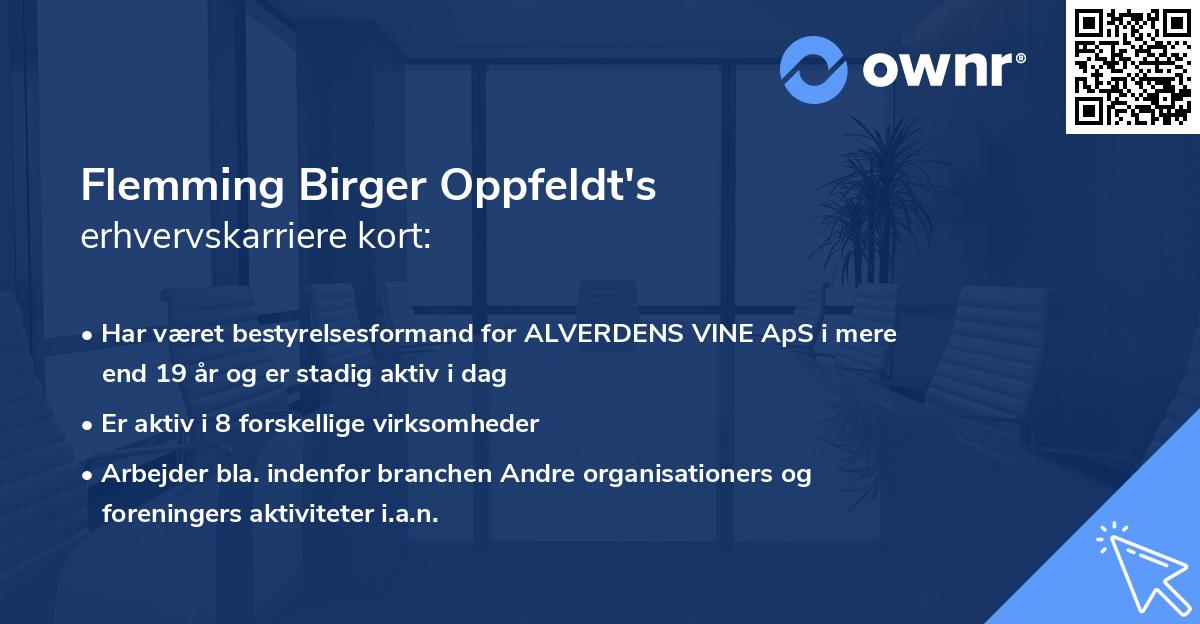 ownr®

Flemming Birger Oppfeldt's
erhvervskarriere kort:

• Har været bestyrelsesformand for ALVERDENS VINE ApS i mere end 19 år og er stadig aktiv i dag

• Er aktiv i 8 forskellige virksomheder

• Arbejder bla. indenfor branchen Andre organisationers og foreningers aktiviteter i.a.n.